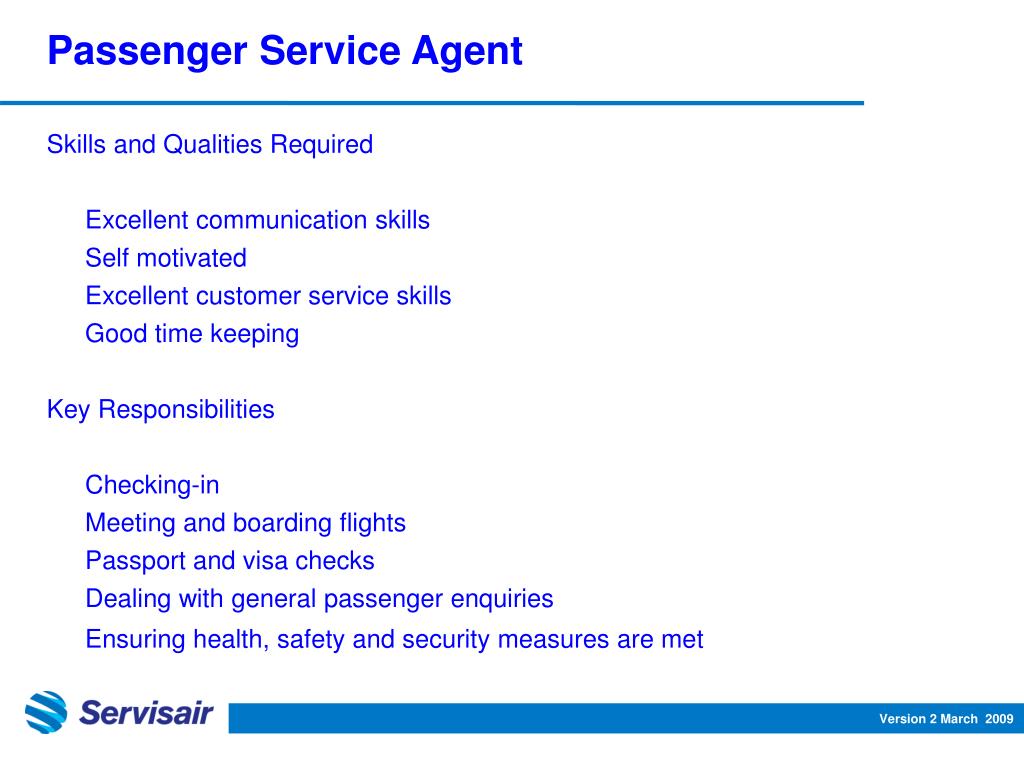 Passenger Service Agent

Skills and Qualities Required

Excellent communication skills
Self motivated
Excellent customer service skills
Good time keeping

Key Responsibilities

Checking-in
Meeting and boarding flights
Passport and visa checks
Dealing with general passenger enquiries
Ensuring health, safety and security measures are met

Servisair

Version 2 March 2009